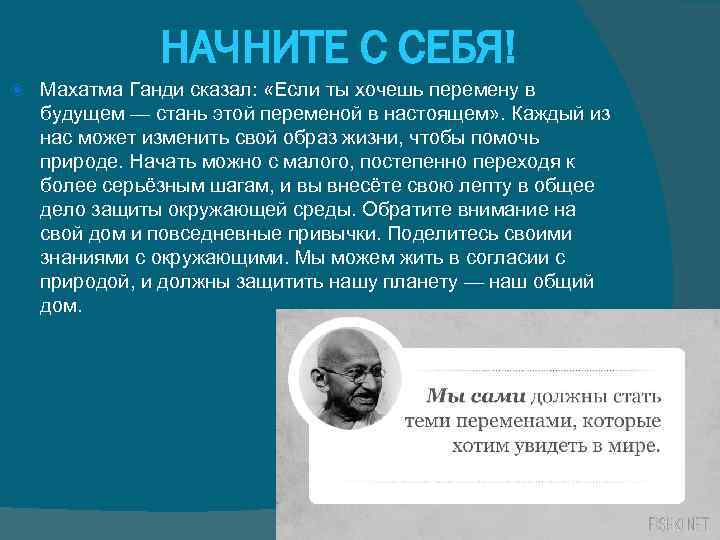 НАЧНИТЕ С СЕБЯ!

Махатма Ганди сказал: «Если ты хочешь перемену в будущем — стань этой переменой в настоящем». Каждый из нас может изменить свой образ жизни, чтобы помочь природе. Начать можно с малого, постепенно переходя к более серьёзным шагам, и вы внесёте свою лепту в общее дело защиты окружающей среды. Обратите внимание на свой дом и повседневные привычки. Поделитесь своими знаниями с окружающими. Мы можем жить в согласии с природой, и должны защитить нашу планету — наш общий дом.

Мы сами должны стать теми переменами, которые хотим увидеть в мире.

FISHKI.NET